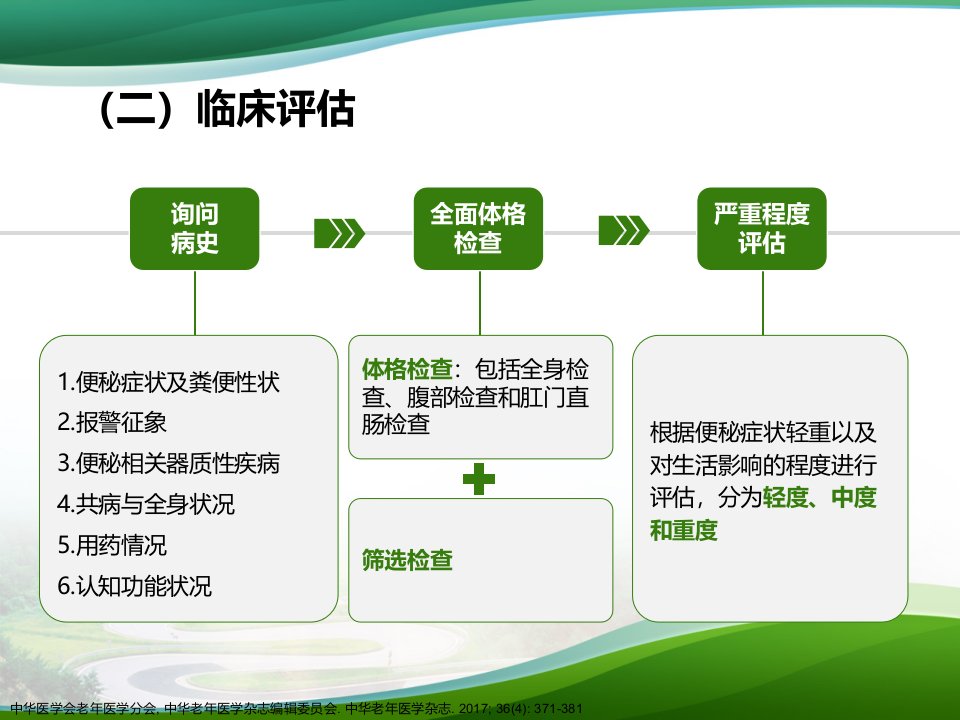 （二）临床评估

询问病史

全面体格检查

严重程度评估

1.便秘症状及粪便性状
2.报警征象
3.便秘相关器质性疾病
4.共病与全身状况
5.用药情况
6.认知功能状况

体格检查：包括全身检查、腹部检查和肛门直肠检查

筛选检查

根据便秘症状轻重以及对生活影响的程度进行评估，分为轻度、中度和重度

中华医学会老年医学分会, 中华老年医学杂志编辑委员会. 中华老年医学杂志. 2017; 36(4): 371-381